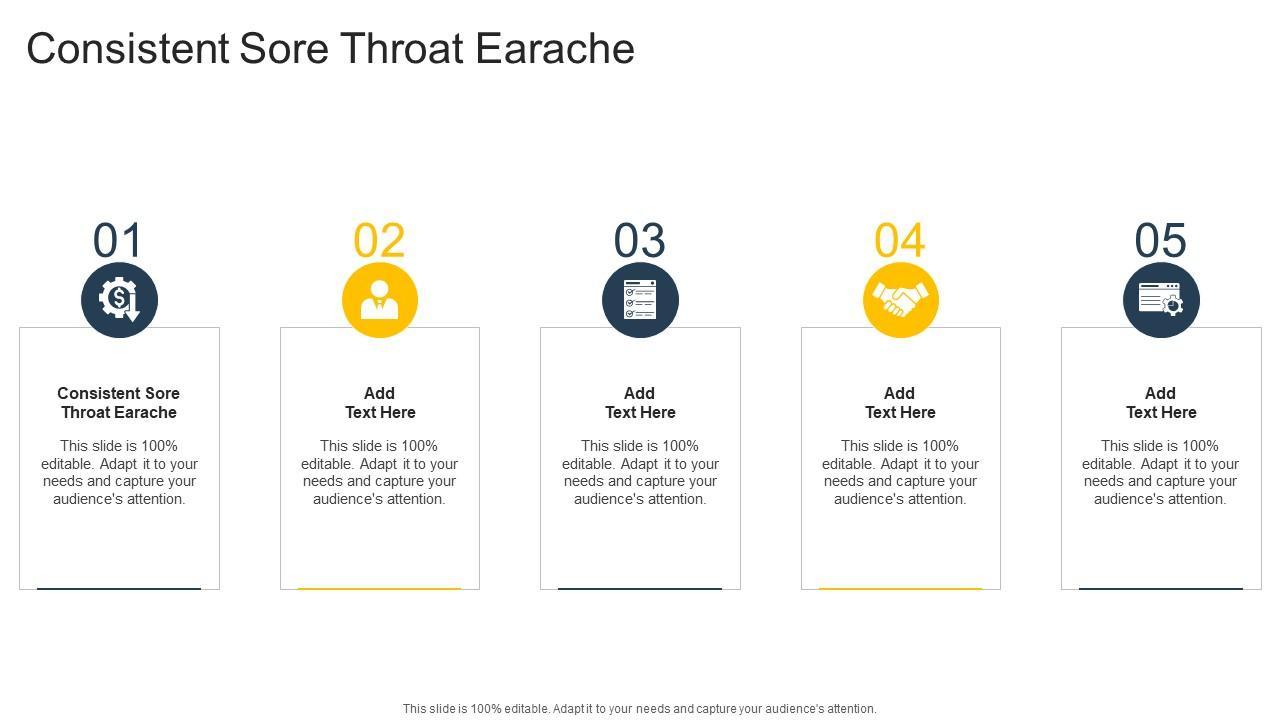 Consistent Sore Throat Earache

01

Consistent Sore Throat Earache

This slide is 100% editable. Adapt it to your needs and capture your audience's attention.

02

Add Text Here

This slide is 100% editable. Adapt it to your needs and capture your audience's attention.

03

Add Text Here

This slide is 100% editable. Adapt it to your needs and capture your audience's attention.

04

Add Text Here

This slide is 100% editable. Adapt it to your needs and capture your audience's attention.

05

Add Text Here

This slide is 100% editable. Adapt it to your needs and capture your audience's attention.

This slide is 100% editable. Adapt it to your needs and capture your audience's attention.